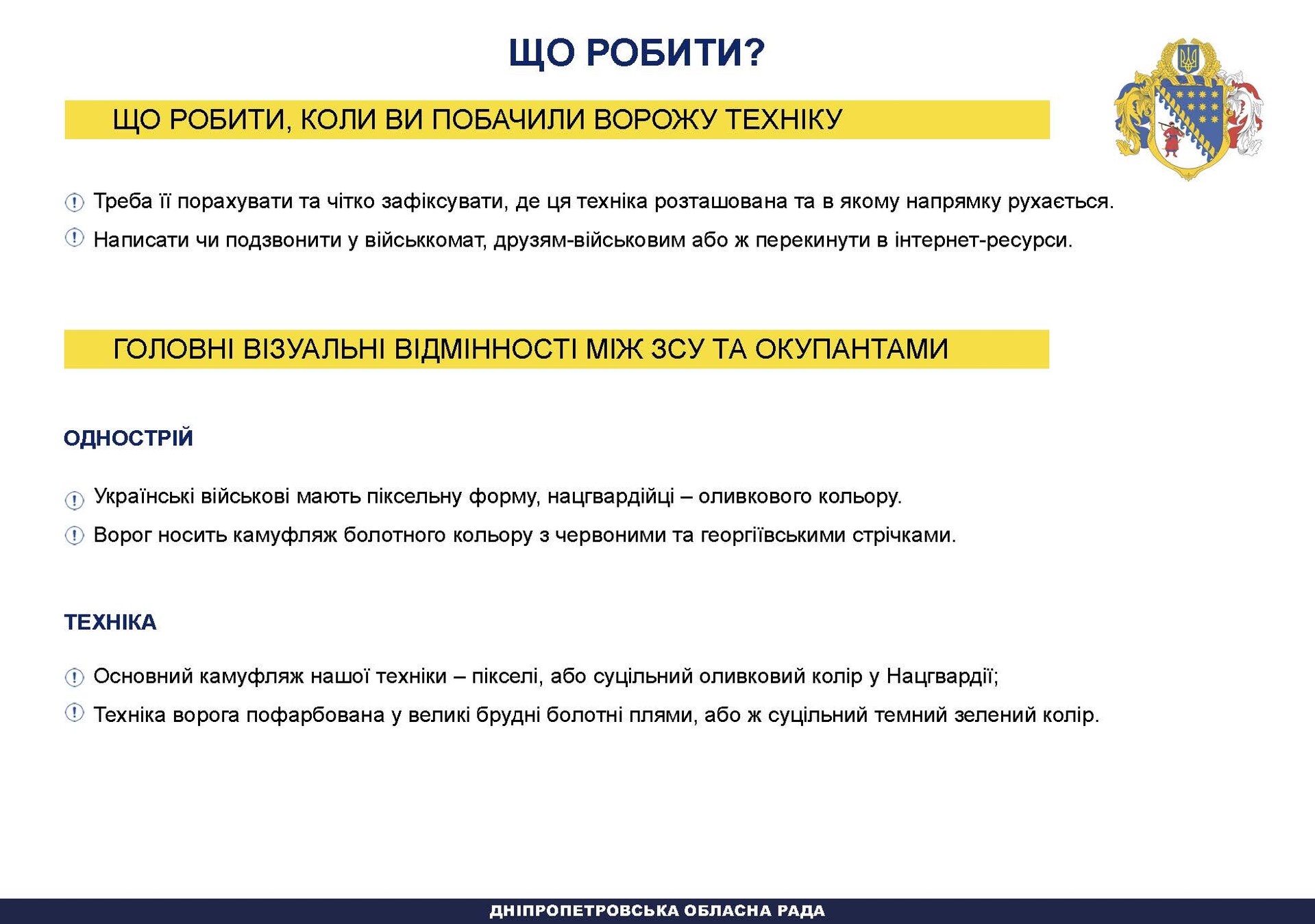 ЩО РОБИТИ?

ЩО РОБИТИ, КОЛИ ВИ ПОБАЧИЛИ ВОРОЖУ ТЕХНІКУ

Треба її порахувати та чітко зафіксувати, де ця техніка розташована та в якому напрямку рухається.

Написати чи подзвонити у військкомат, друзям-військовим або ж перекинути в інтернет-ресурси.

ГОЛОВНІ ВІЗУАЛЬНІ ВІДМІННОСТІ МІЖ ЗСУ ТА ОКУПАНТАМИ

ОДНОСТРІЙ

Українські військові мають піксельну форму, нацгвардійці – оливкового кольору.

Ворог носить камуфляж болотного кольору з червоними та георгіївськими стрічками.

ТЕХНІКА

Основний камуфляж нашої техніки – пікселі, або суцільний оливковий колір у Нацгвардії;

Техніка ворога пофарбована у великі брудні болотні плями, або ж суцільний темний зелений колір.

ДНІПРОПЕТРОВСЬКА ОБЛАСНА РАДА